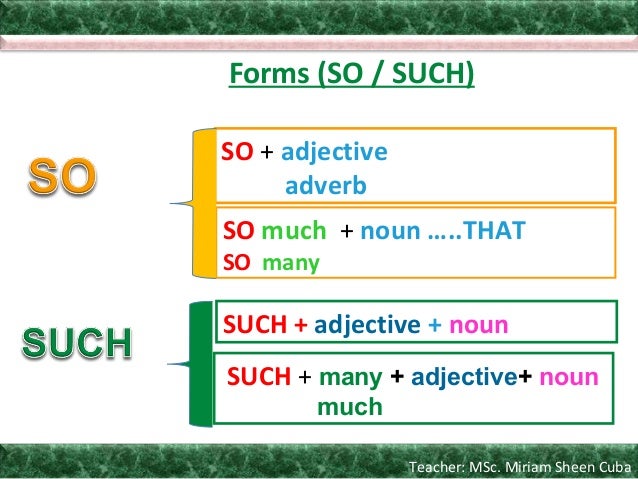 Forms (SO / SUCH)

SO

SO + adjective
adverb

SO much + noun …..THAT
SO many

SUCH

SUCH + adjective + noun

SUCH + many + adjective+ noun
much

Teacher: MSc. Miriam Sheen Cuba